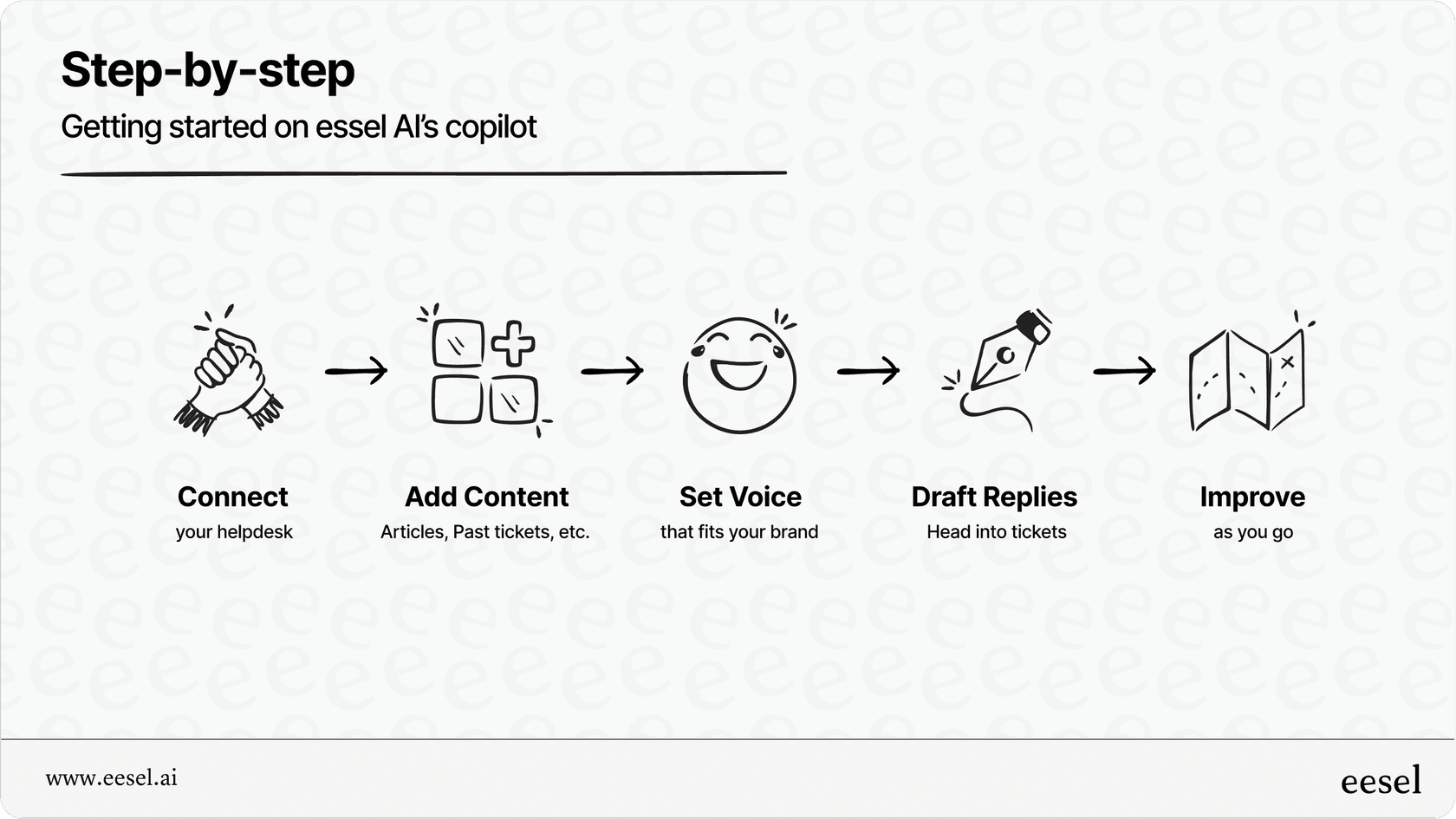 Step-by-step

Getting started on essel AI's copilot

Connect
your helpdesk

Add Content
Articles, Past tickets, etc.

Set Voice
that fits your brand

Draft Replies
Head into tickets

Improve
as you go

www.eesel.ai

eesel